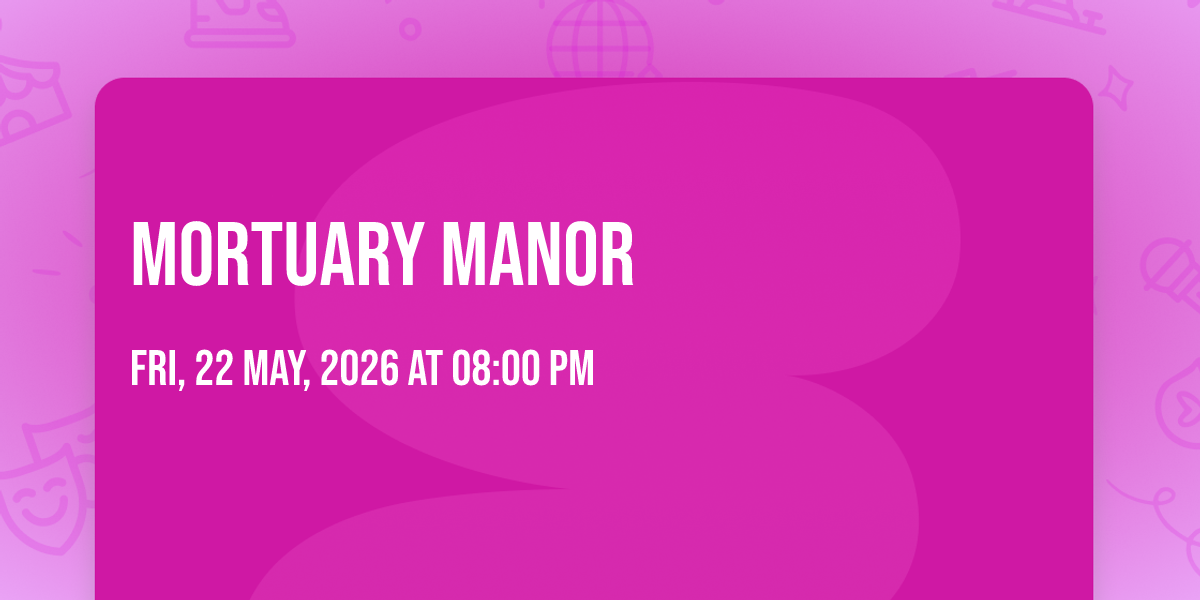 MORTUARY MANOR

FRI, 22 MAY, 2026 AT 08:00 PM